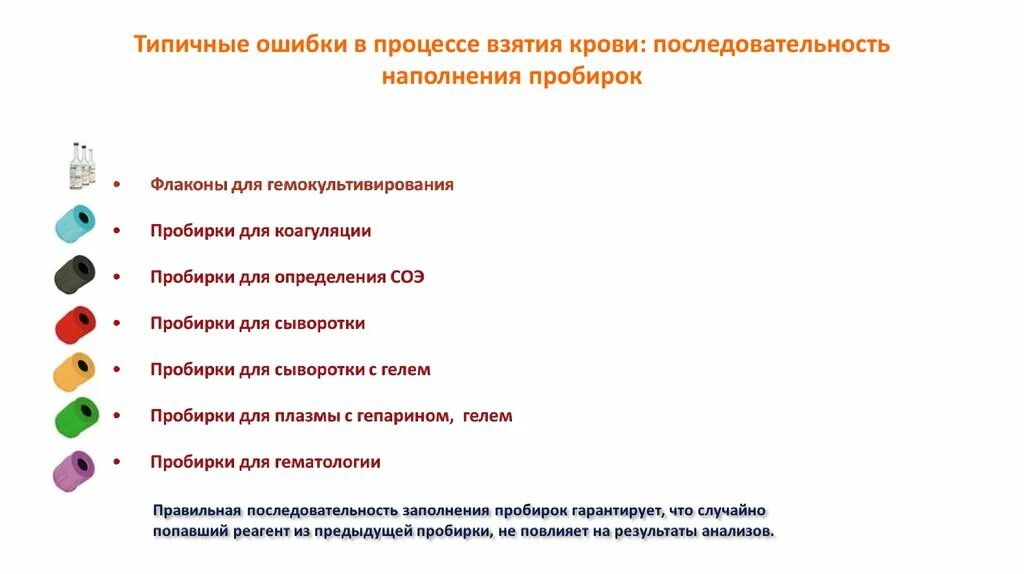 Типичные ошибки в процессе взятия крови: последовательность наполнения пробирок

• Флаконы для гемокультивирования
• Пробирки для коагуляции
• Пробирки для определения СОЭ
• Пробирки для сыворотки
• Пробирки для сыворотки с гелем
• Пробирки для плазмы с гепарином, гелем
• Пробирки для гематологии

Правильная последовательность заполнения пробирок гарантирует, что случайно попавший реагент из предыдущей пробирки, не повлияет на результаты анализов.